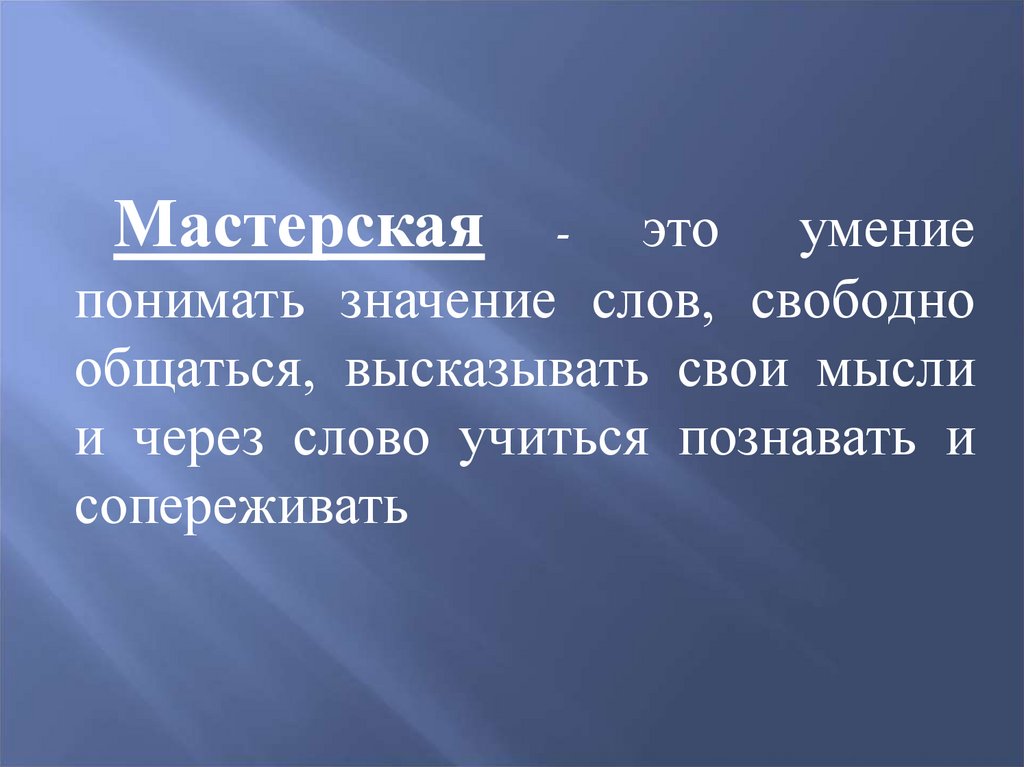 Мастерская - это умение понимать значение слов, свободно общаться, высказывать свои мысли и через слово учиться познавать и сопереживать